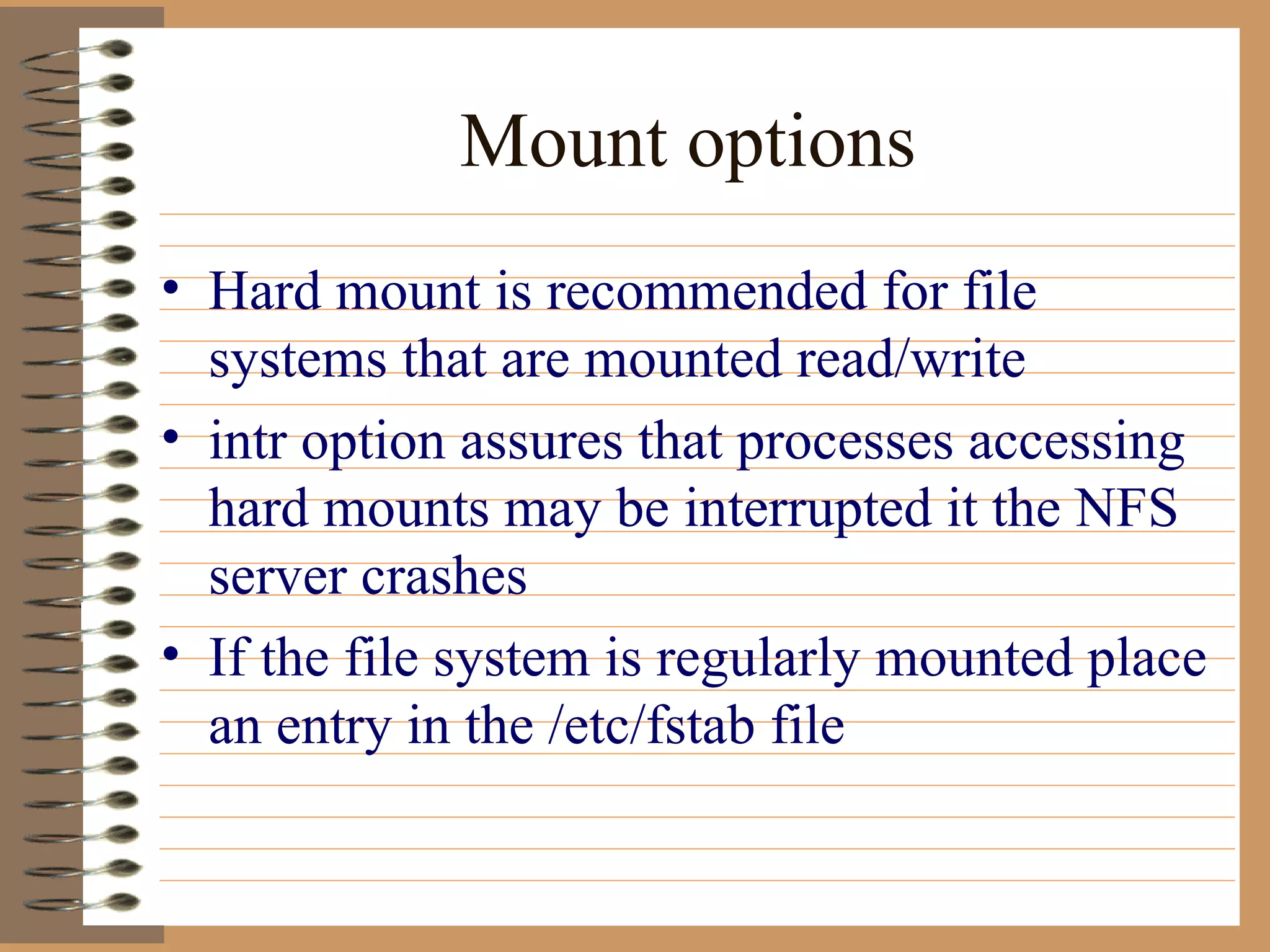 Mount options

• Hard mount is recommended for file systems that are mounted read/write

• intr option assures that processes accessing hard mounts may be interrupted it the NFS server crashes

• If the file system is regularly mounted place an entry in the /etc/fstab file